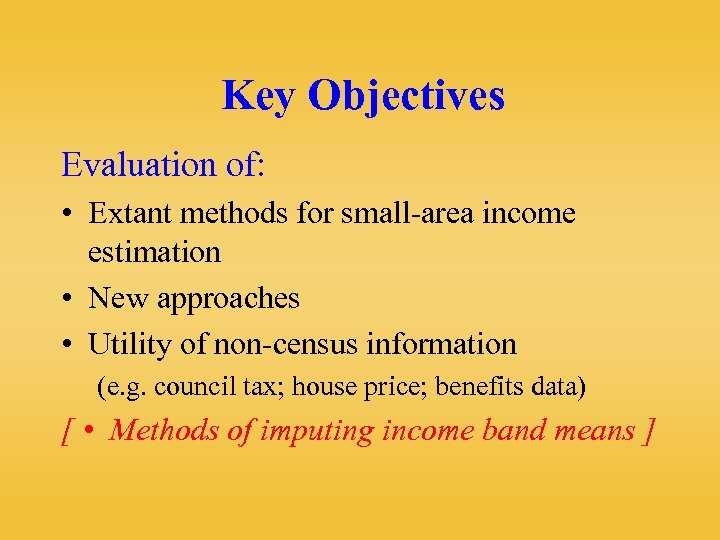 Key Objectives

Evaluation of:

• Extant methods for small-area income estimation

• New approaches

• Utility of non-census information

(e.g. council tax; house price; benefits data)

[ • Methods of imputing income band means ]